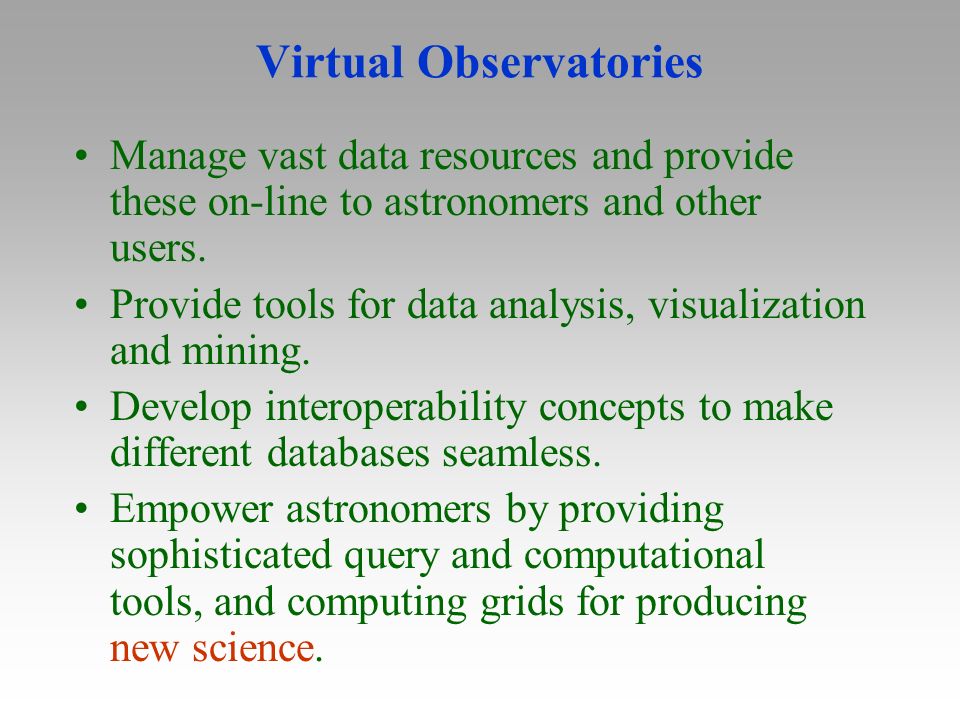 Virtual Observatories

• Manage vast data resources and provide these on-line to astronomers and other users.

• Provide tools for data analysis, visualization and mining.

• Develop interoperability concepts to make different databases seamless.

• Empower astronomers by providing sophisticated query and computational tools, and computing grids for producing new science.